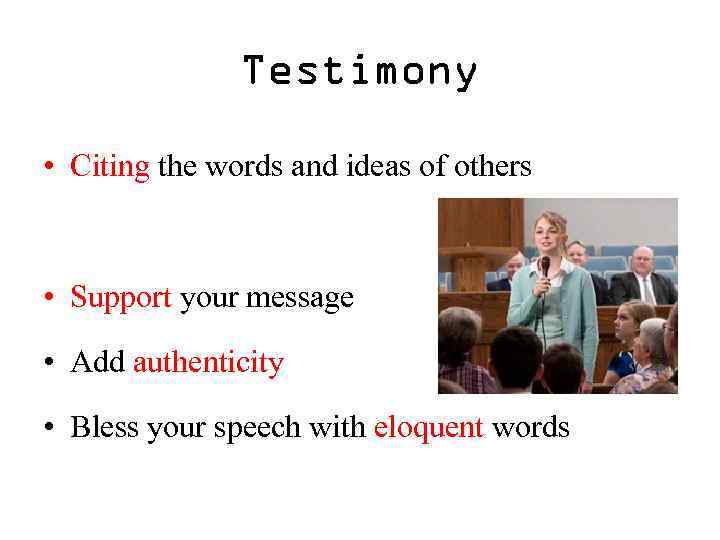 Testimony

• Citing the words and ideas of others

• Support your message

• Add authenticity

• Bless your speech with eloquent words